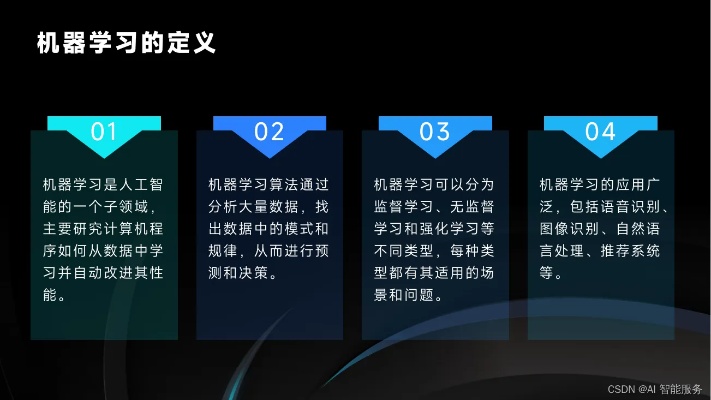 机器学习的定义

01

机器学习是人工智能的一个子领域，主要研究计算机程序如何从数据中学习并自动改进其性能。

02

机器学习算法通过分析大量数据，找出数据中的模式和规律，从而进行预测和决策。

03

机器学习可以分为监督学习、无监督学习和强化学习等不同类型，每种类型都有其适用的场景和问题。

04

机器学习的应用广泛，包括语音识别、图像识别、自然语言处理、推荐系统等。

CSDN @AI 智能服务